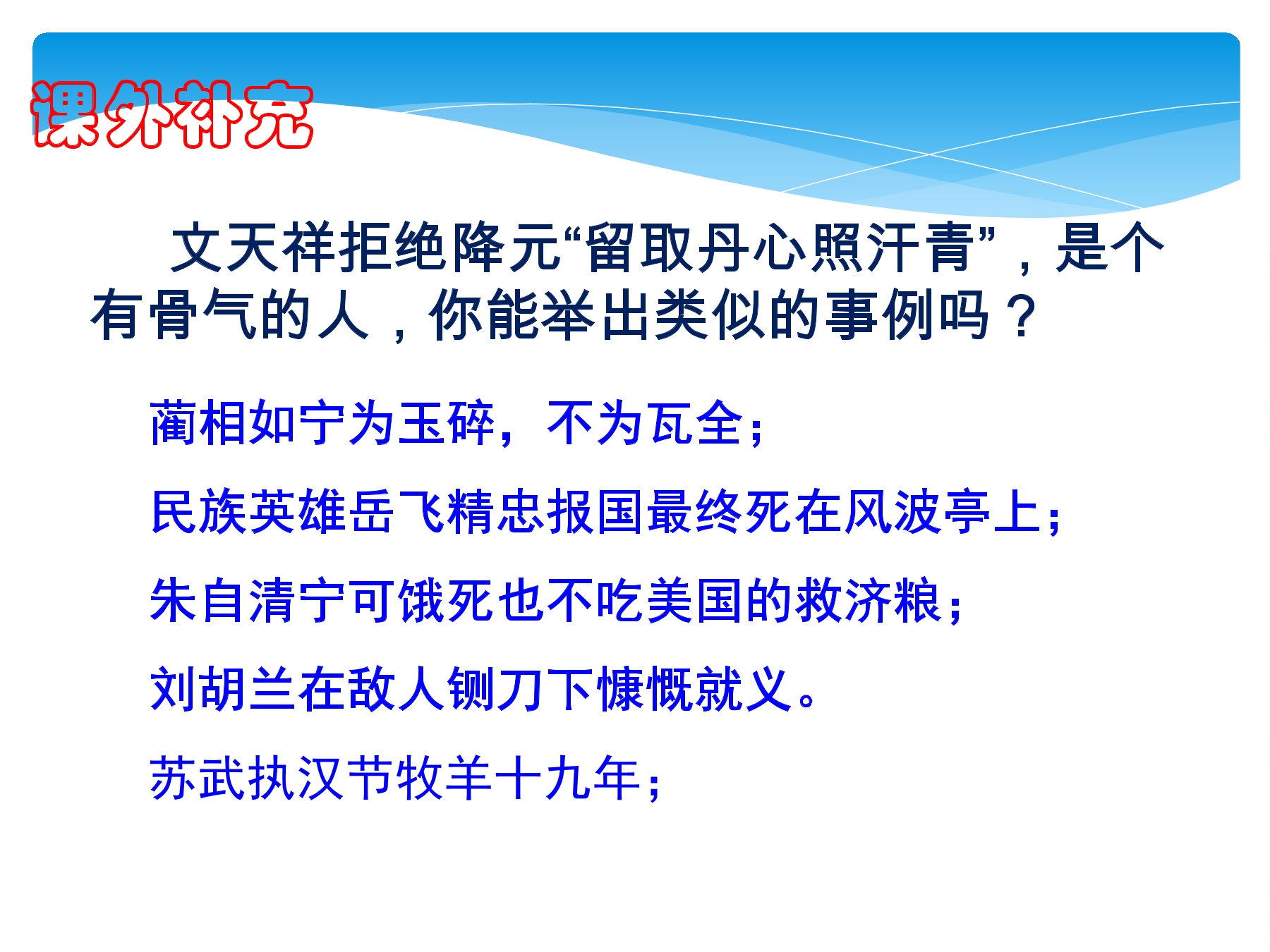 课外补充

文天祥拒绝降元“留取丹心照汗青”，是个有骨气的人，你能举出类似的事例吗？

蔺相如宁为玉碎，不为瓦全；

民族英雄岳飞精忠报国最终死在风波亭上；

朱自清宁可饿死也不吃美国的救济粮；

刘胡兰在敌人铡刀下慷慨就义。

苏武执汉节牧羊十九年；